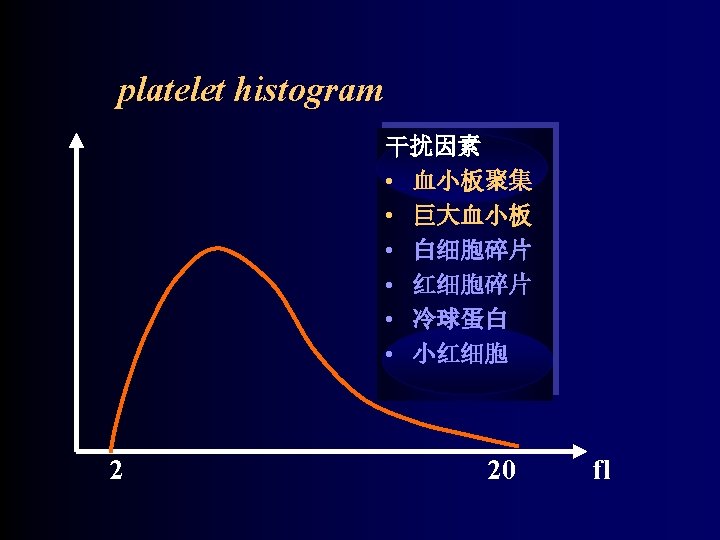 platelet histogram

干扰因素
• 血小板聚集
• 巨大血小板
• 白细胞碎片
• 红细胞碎片
• 冷球蛋白
• 小红细胞

2
20
fl